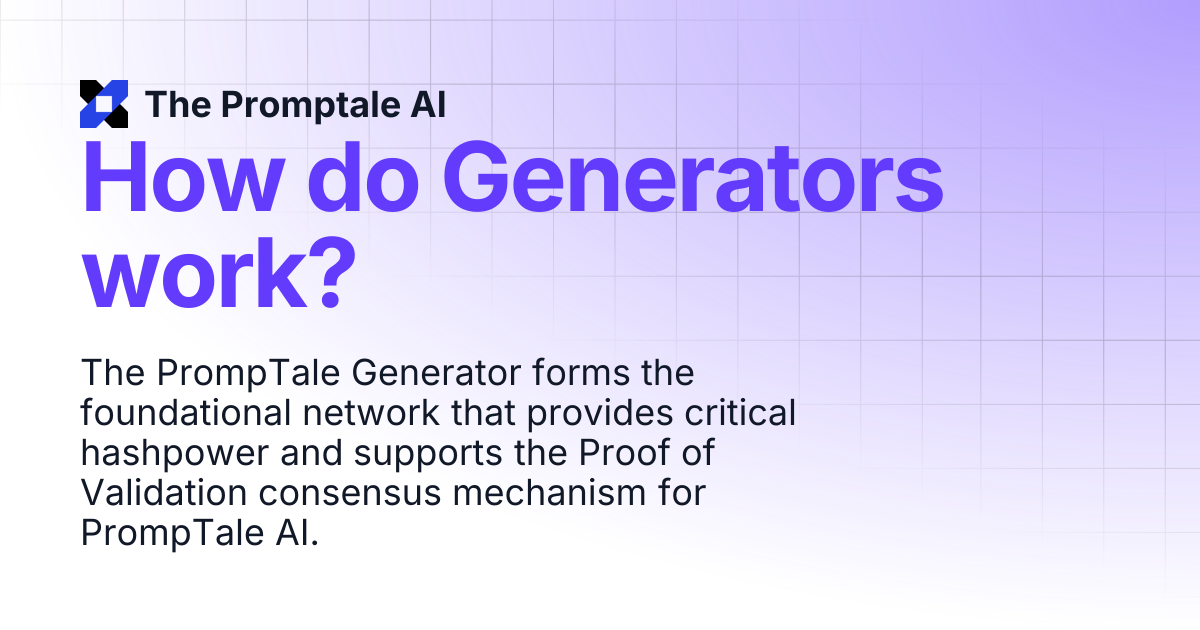 The Promptale AI

How do Generators work?

The PrompTale Generator forms the foundational network that provides critical hashpower and supports the Proof of Validation consensus mechanism for PrompTale AI.